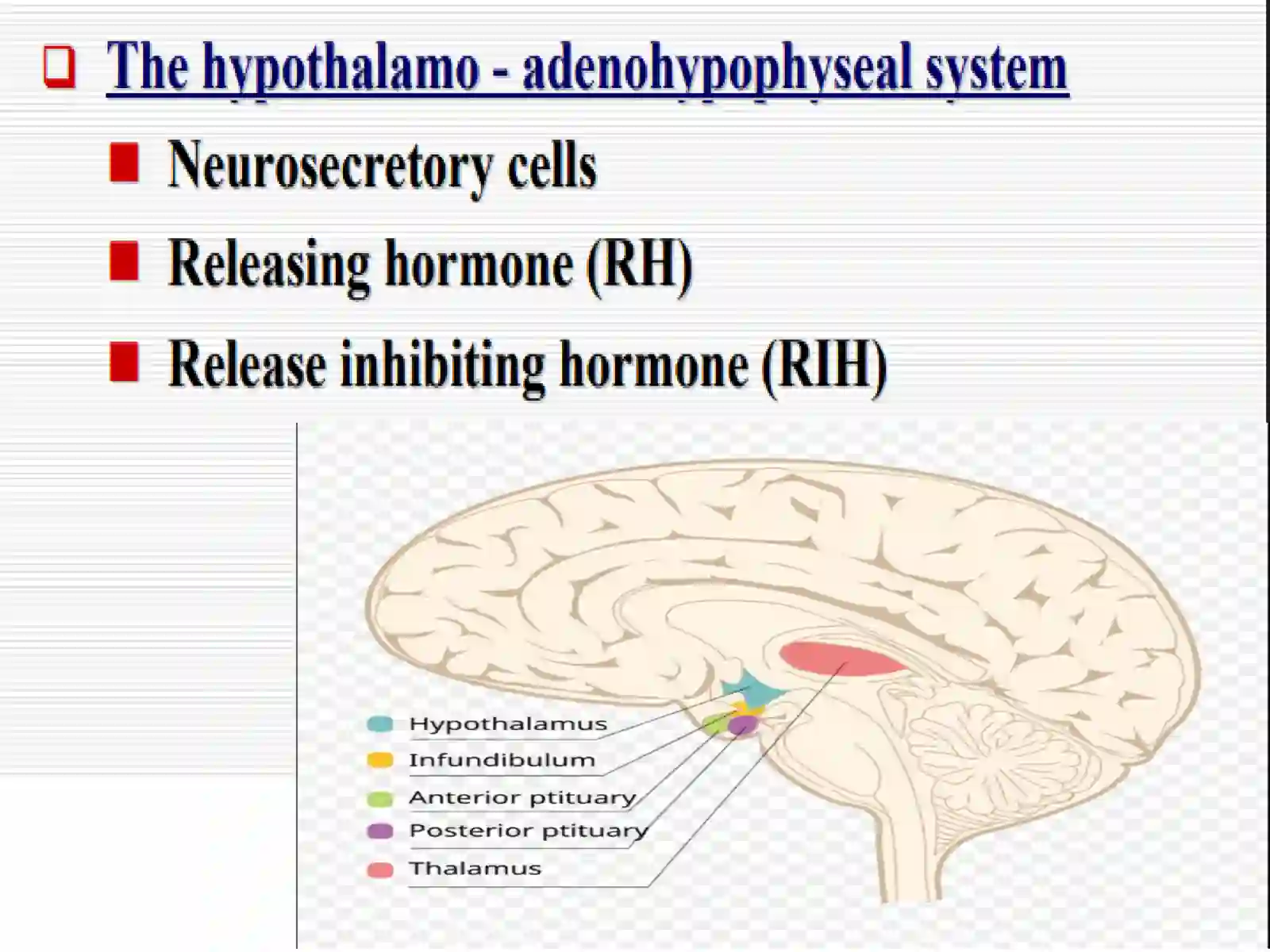 The hypothalamo - adenohypophyseal system

Neurosecretory cells

Releasing hormone (RH)

Release inhibiting hormone (RIH)

Hypothalamus
Infundibulum
Anterior ptituary
Posterior ptituary
Thalamus